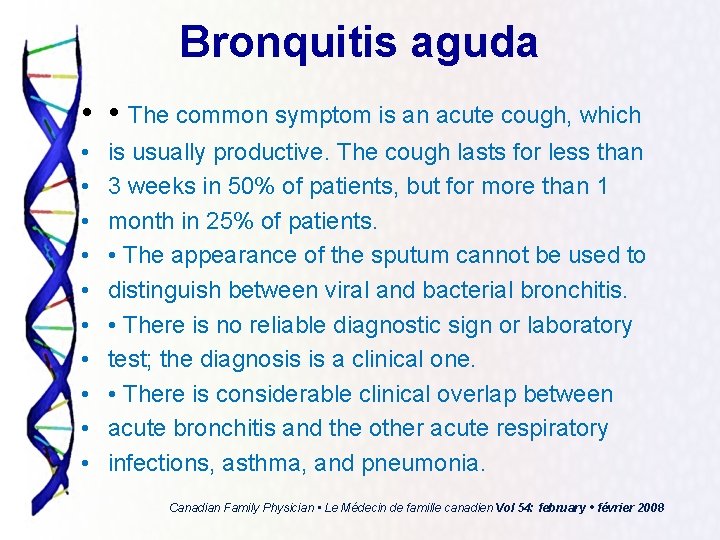 Bronquitis aguda

• • The common symptom is an acute cough, which
• is usually productive. The cough lasts for less than
• 3 weeks in 50% of patients, but for more than 1
• month in 25% of patients.
• • The appearance of the sputum cannot be used to
• distinguish between viral and bacterial bronchitis.
• • There is no reliable diagnostic sign or laboratory
• test; the diagnosis is a clinical one.
• • There is considerable clinical overlap between
• acute bronchitis and the other acute respiratory
• infections, asthma, and pneumonia.

Canadian Family Physician • Le Médecin de famille canadien Vol 54: february • février 2008